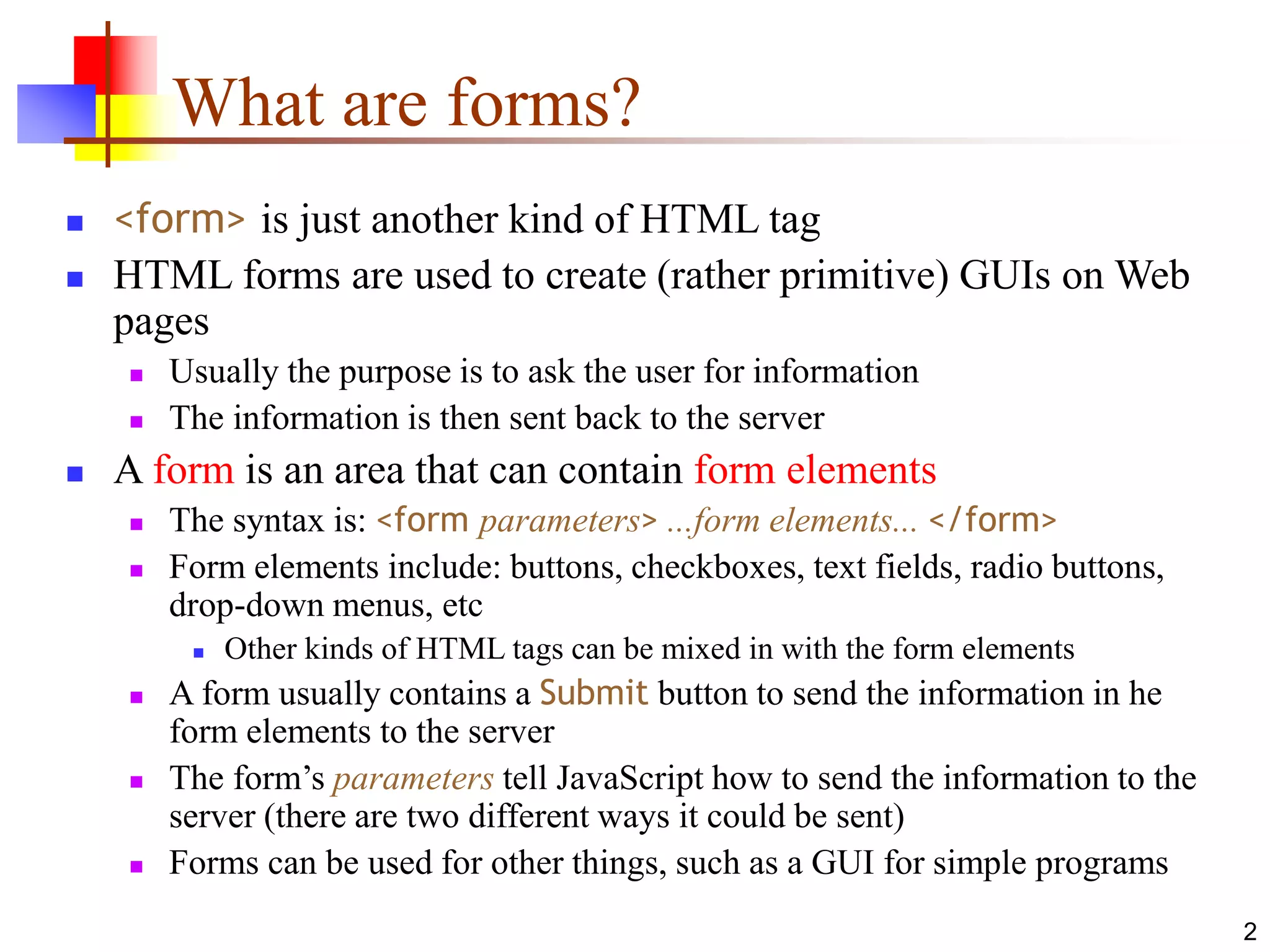 What are forms?

- <form> is just another kind of HTML tag
- HTML forms are used to create (rather primitive) GUIs on Web pages
  - Usually the purpose is to ask the user for information
  - The information is then sent back to the server
- A form is an area that can contain form elements
  - The syntax is: <form parameters> ...form elements... </form>
  - Form elements include: buttons, checkboxes, text fields, radio buttons, drop-down menus, etc
    - Other kinds of HTML tags can be mixed in with the form elements
  - A form usually contains a Submit button to send the information in he form elements to the server
  - The form's parameters tell JavaScript how to send the information to the server (there are two different ways it could be sent)
  - Forms can be used for other things, such as a GUI for simple programs

2